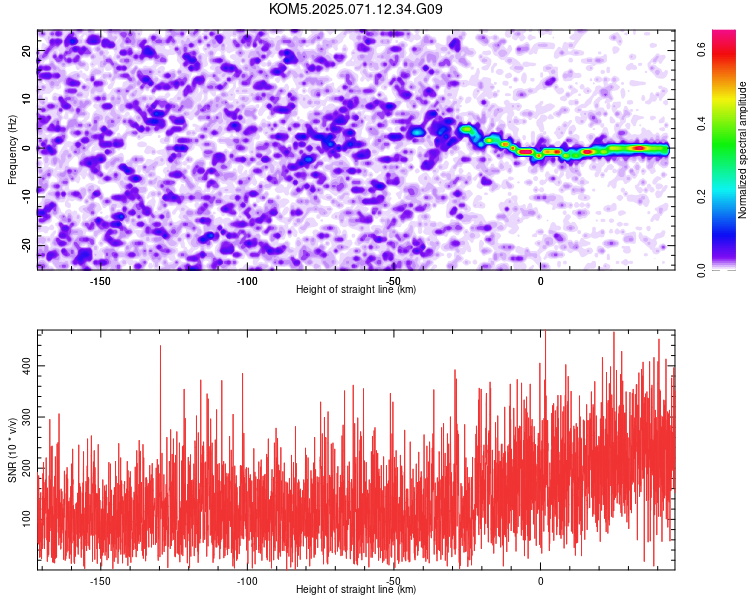 KOM5.2025.071.12.34.G09

Frequency (Hz)

20
10
0
-10
-20

-150
-100
-50
0

Height of straight line (km)

Normalized spectral amplitude

0.0
0.2
0.4
0.6

SNR (10 * v/v)

400
300
200
100

-150
-100
-50
0

Height of straight line (km)